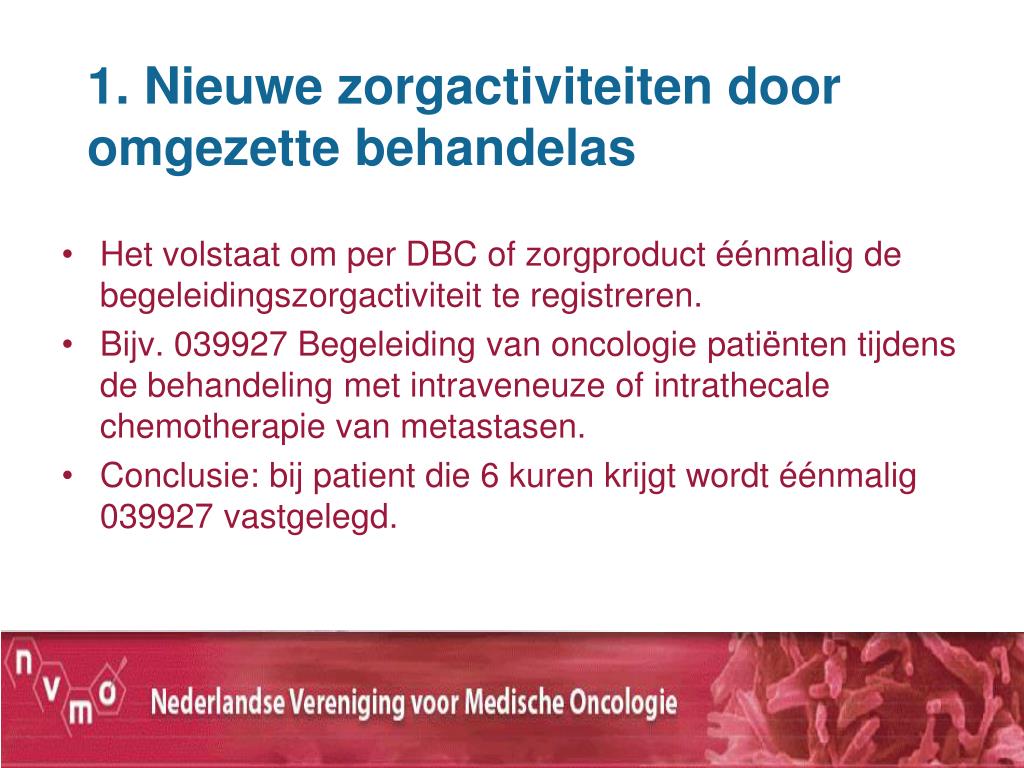 1. Nieuwe zorgactiviteiten door omgezette behandelas

• Het volstaat om per DBC of zorgproduct éénmalig de begeleidingszorgactiviteit te registreren.
• Bijv. 039927 Begeleiding van oncologie patiënten tijdens de behandeling met intraveneuze of intrathecale chemotherapie van metastasen.
• Conclusie: bij patient die 6 kuren krijgt wordt éénmalig 039927 vastgelegd.

nvmo

Nederlandse Vereniging voor Medische Oncologie